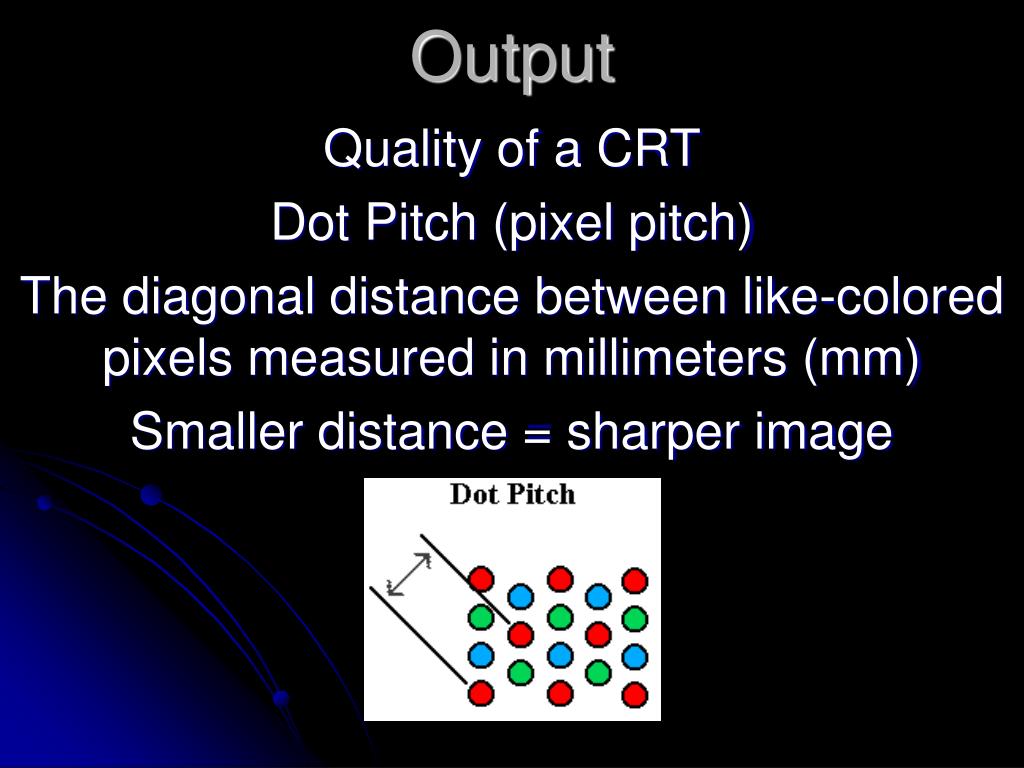 Output

Quality of a CRT

Dot Pitch (pixel pitch)

The diagonal distance between like-colored pixels measured in millimeters (mm)

Smaller distance = sharper image

Dot Pitch